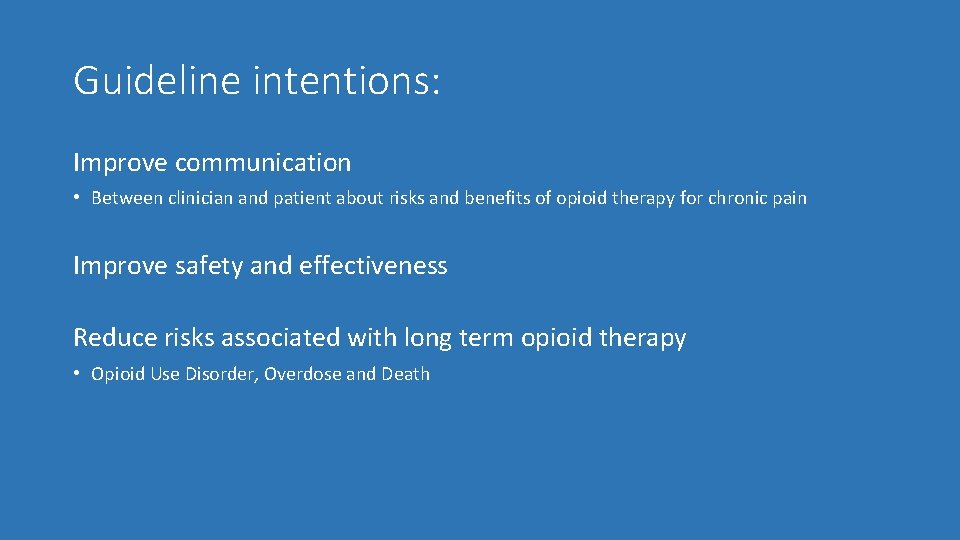 Guideline intentions:

Improve communication

• Between clinician and patient about risks and benefits of opioid therapy for chronic pain

Improve safety and effectiveness

Reduce risks associated with long term opioid therapy

• Opioid Use Disorder, Overdose and Death